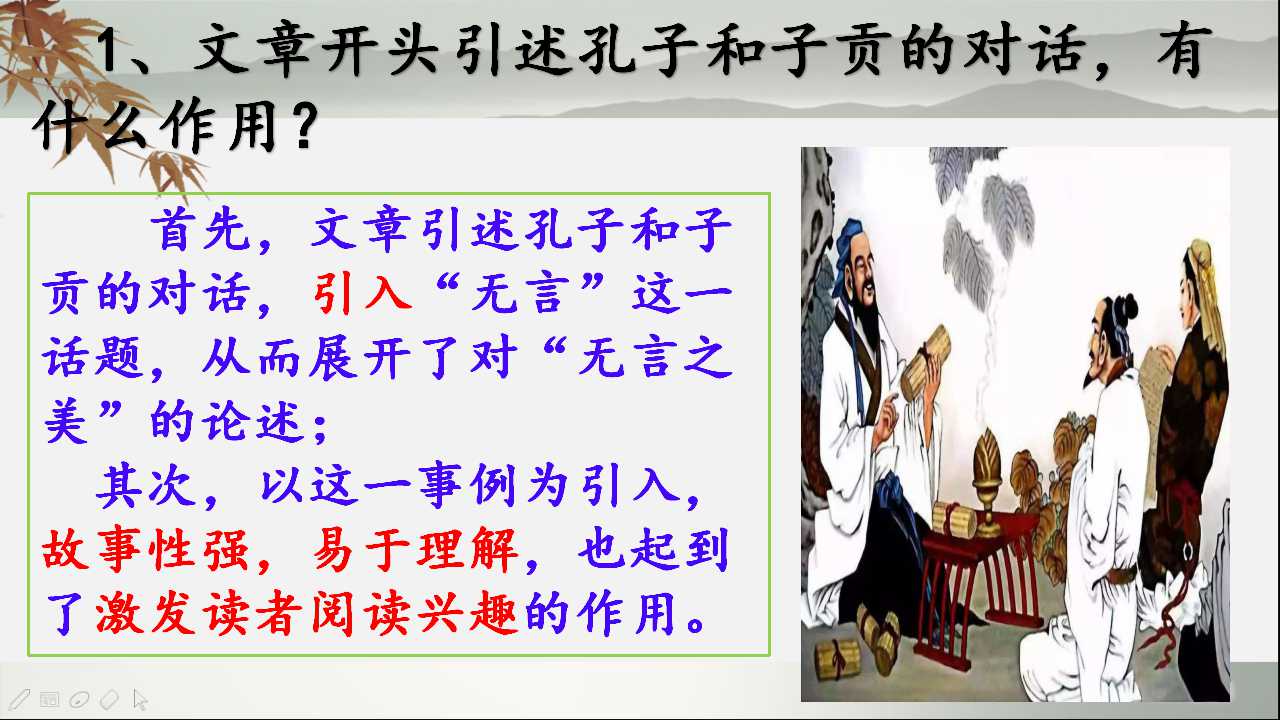 1、文章开头引述孔子和子贡的对话，有什么作用？

首先，文章引述孔子和子贡的对话，引入“无言”这一话题，从而展开了对“无言之美”的论述；

其次，以这一事例为引入，故事性强，易于理解，也起到了激发读者阅读兴趣的作用。